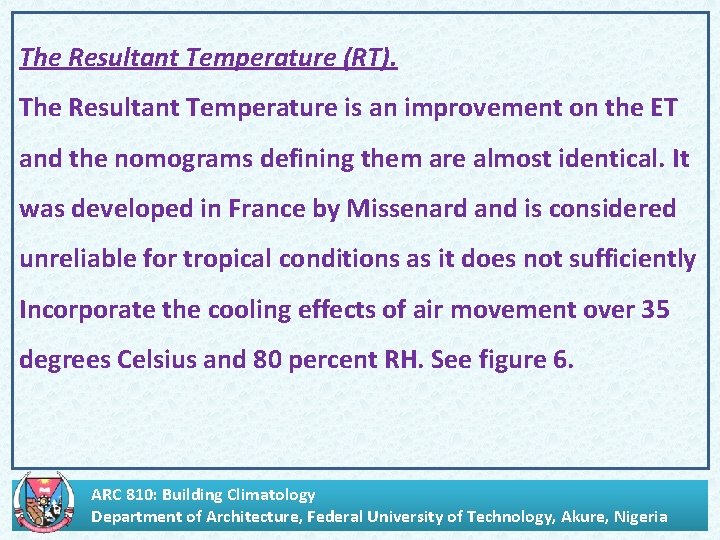 The Resultant Temperature (RT).

The Resultant Temperature is an improvement on the ET and the nomograms defining them are almost identical. It was developed in France by Missenard and is considered unreliable for tropical conditions as it does not sufficiently Incorporate the cooling effects of air movement over 35 degrees Celsius and 80 percent RH. See figure 6.

ARC 810: Building Climatology
Department of Architecture, Federal University of Technology, Akure, Nigeria